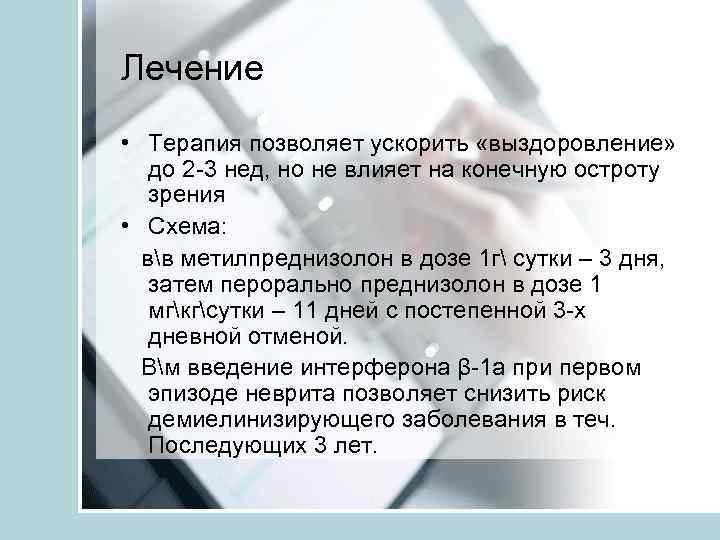 Лечение

• Терапия позволяет ускорить «выздоровление» до 2-3 нед, но не влияет на конечную остроту зрения

• Схема:

в\в метилпреднизолон в дозе 1г\ сутки – 3 дня, затем перорально преднизолон в дозе 1 мг\кг\сутки – 11 дней с постепенной 3-х дневной отменой.

В\м введение интерферона β-1а при первом эпизоде неврита позволяет снизить риск демиелинизирующего заболевания в теч. Последующих 3 лет.